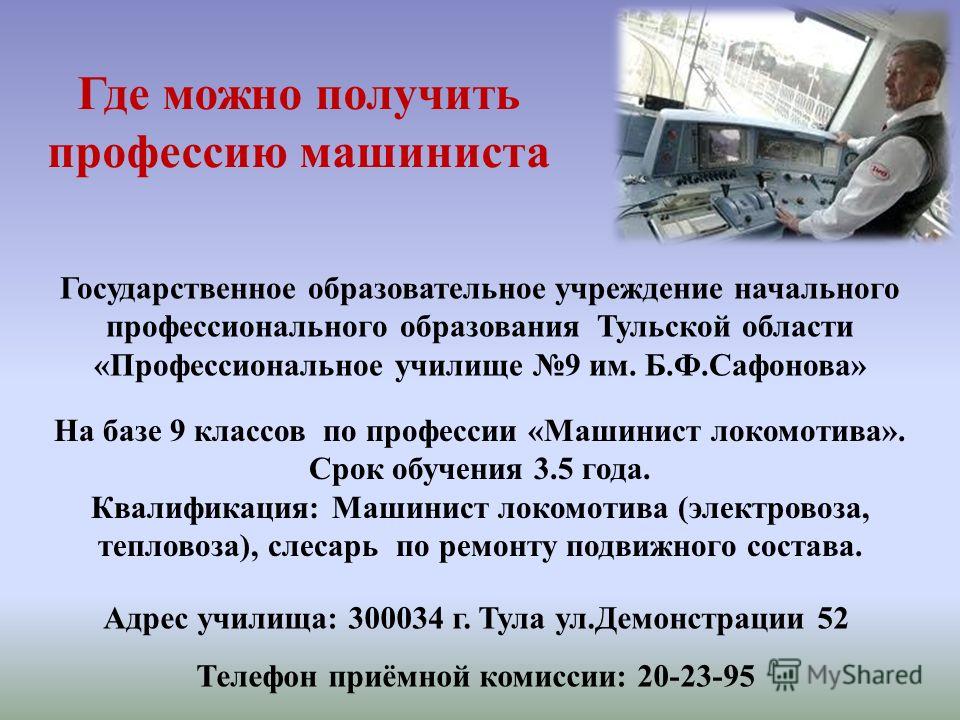 Где можно получить профессию машиниста

Государственное образовательное учреждение начального профессионального образования Тульской области «Профессиональное училище №9 им. Б.Ф.Сафонова»

На базе 9 классов по профессии «Машинист локомотива». Срок обучения 3.5 года.
Квалификация: Машинист локомотива (электровоза, тепловоза), слесарь по ремонту подвижного состава.

Адрес училища: 300034 г. Тула ул.Демонстрации 52

Телефон приёмной комиссии: 20-23-95

MyShared